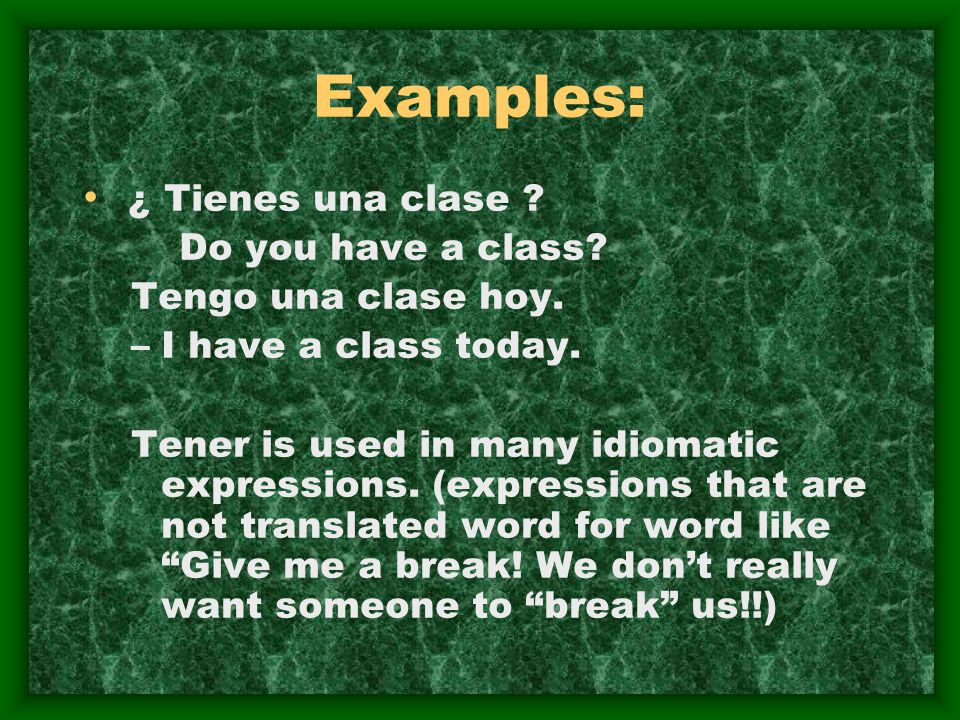 Examples:

• ¿ Tienes una clase ?
Do you have a class?
Tengo una clase hoy.
– I have a class today.

Tener is used in many idiomatic expressions. (expressions that are not translated word for word like “Give me a break! We don’t really want someone to “break” us!!)